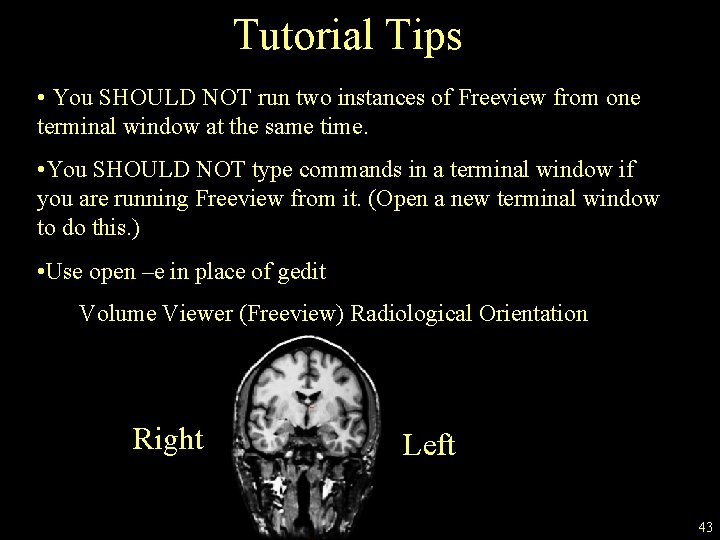 Tutorial Tips

• You SHOULD NOT run two instances of Freeview from one terminal window at the same time.

•You SHOULD NOT type commands in a terminal window if you are running Freeview from it. (Open a new terminal window to do this.)

•Use open –e in place of gedit

Volume Viewer (Freeview) Radiological Orientation

Right

Left

43